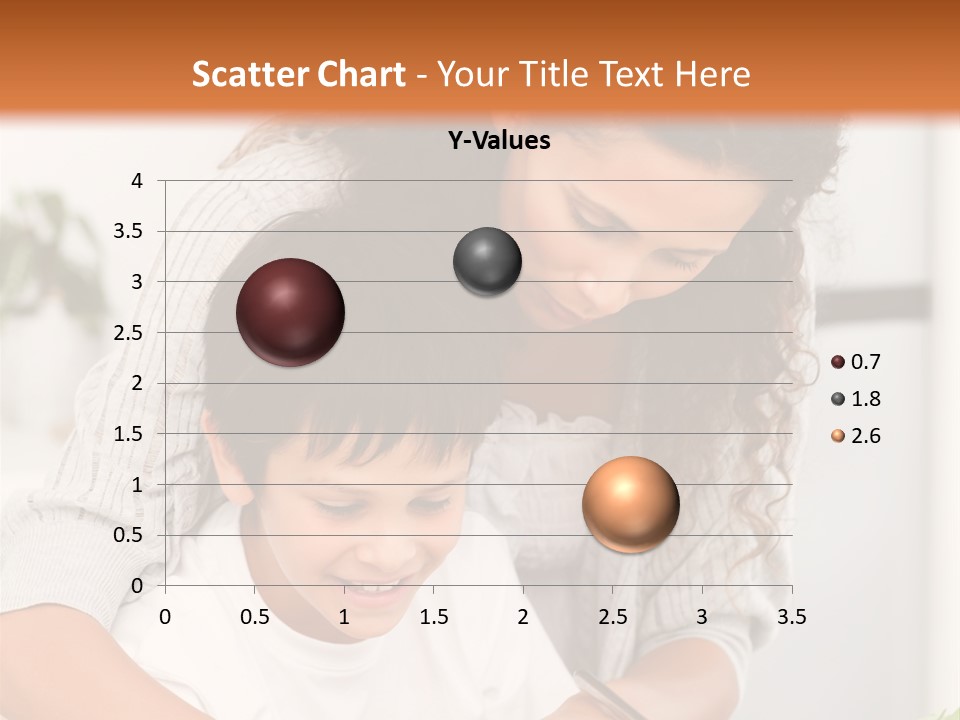 Scatter Chart - Your Title Text Here

Y-Values

4
3.5
3
2.5
2
1.5
1
0.5
0

0 0.5 1 1.5 2 2.5 3 3.5

0.7
1.8
2.6